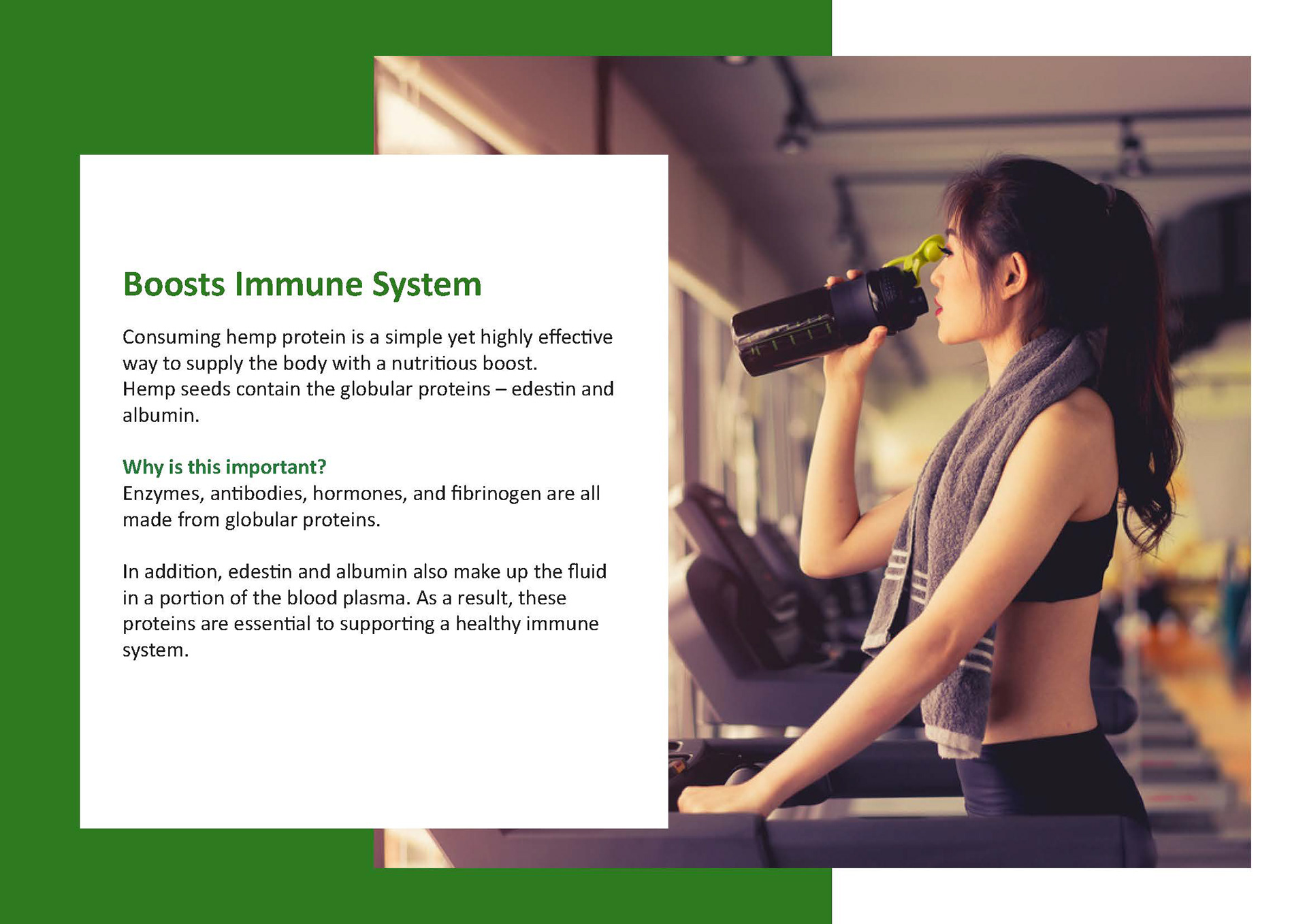 Boosts Immune System

Consuming hemp protein is a simple yet highly effective way to supply the body with a nutritious boost.
Hemp seeds contain the globular proteins – edestin and albumin.

Why is this important?
Enzymes, antibodies, hormones, and fibrinogen are all made from globular proteins.

In addition, edestin and albumin also make up the fluid in a portion of the blood plasma. As a result, these proteins are essential to supporting a healthy immune system.